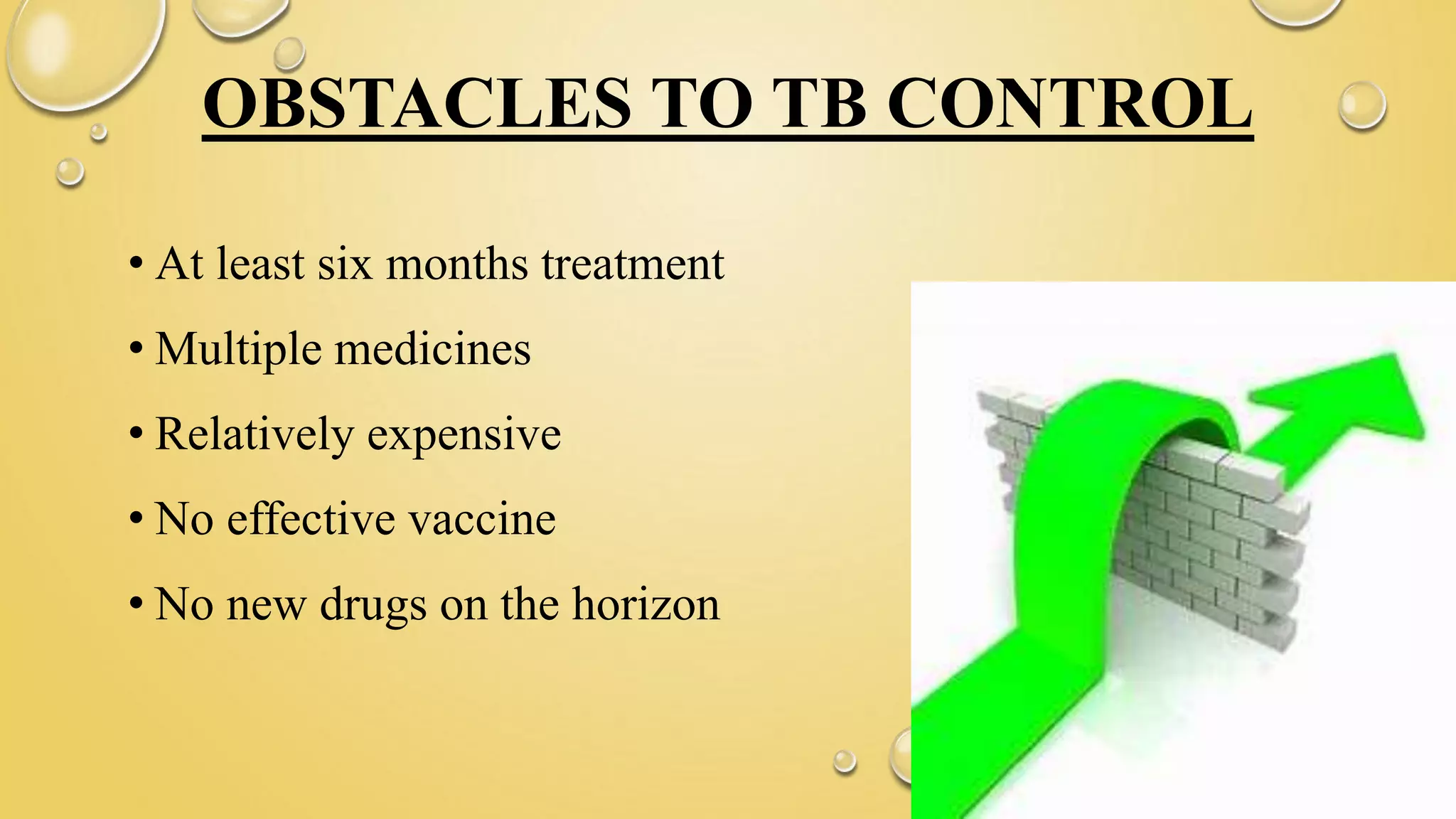 OBSTACLES TO TB CONTROL

• At least six months treatment
• Multiple medicines
• Relatively expensive
• No effective vaccine
• No new drugs on the horizon